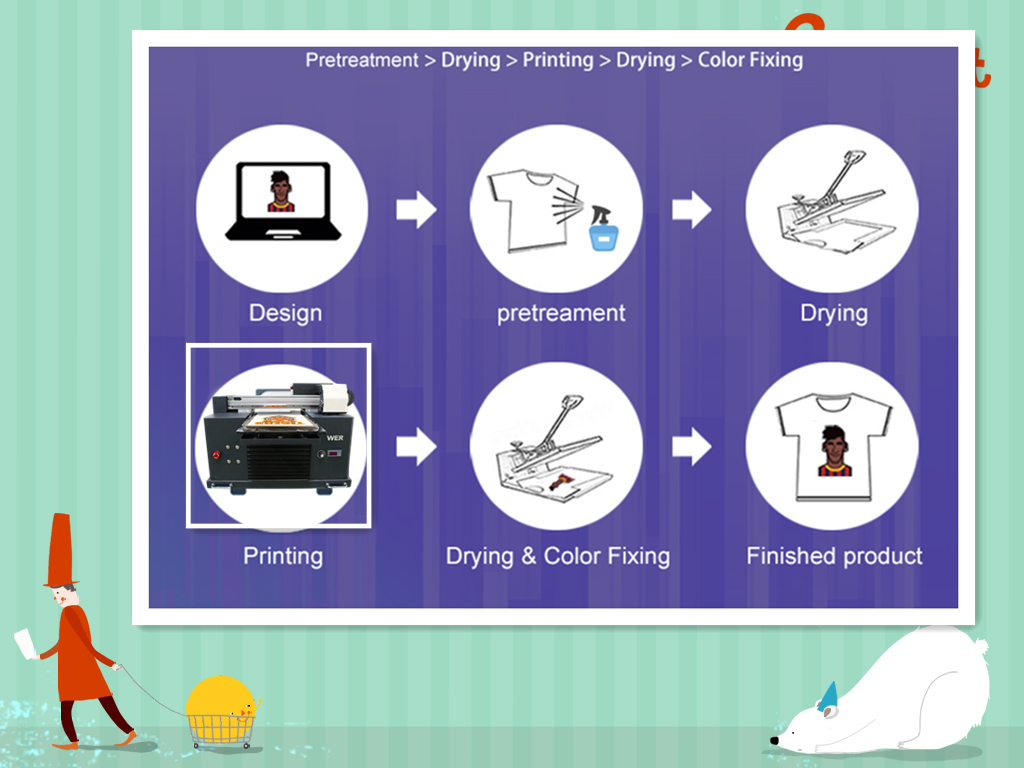 Pretreatment > Drying > Printing > Drying > Color Fixing

Design

pretreament

Drying

WER

Printing

Drying & Color Fixing

Finished product